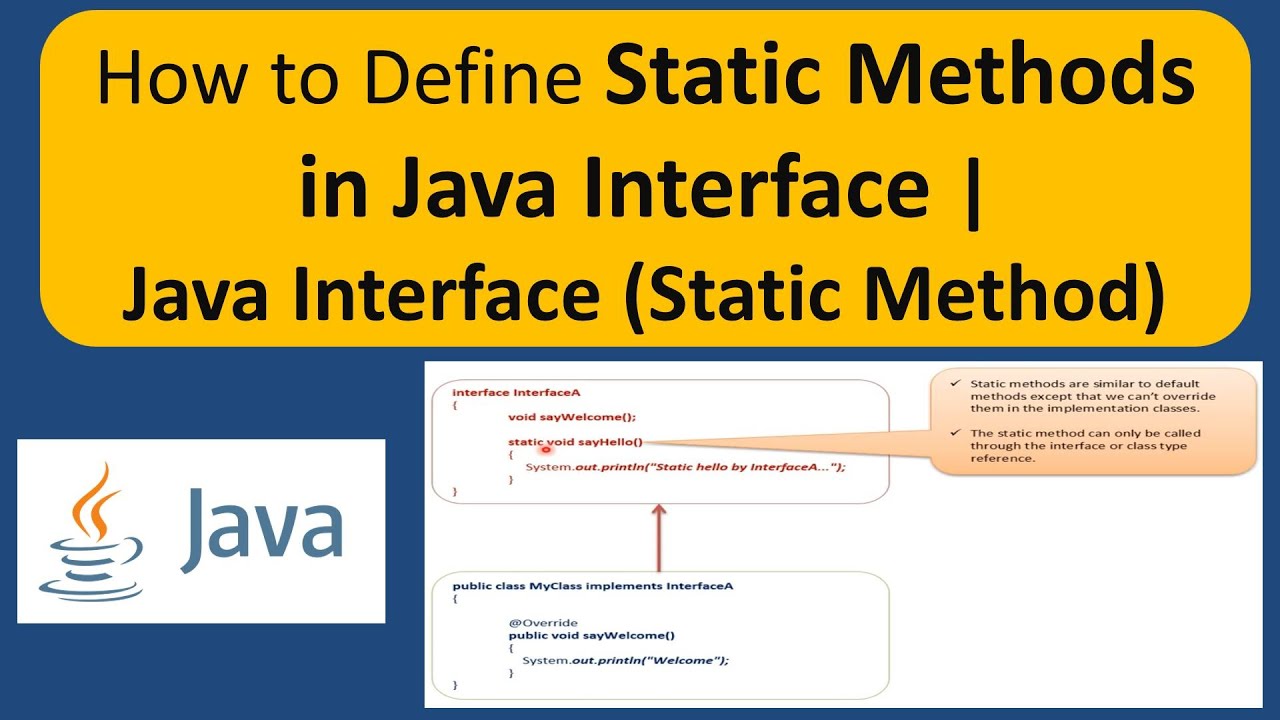 How to Define Static Methods in Java Interface | Java Interface (Static Method)

Java

interface InterfaceA
{
void sayWelcome();

static void sayHello()
{
System.out.println("Static hello by InterfaceA...");
}
}

✓ Static methods are similar to default methods except that we can't override them in the implementation classes.

✓ The static method can only be called through the interface or class type reference.

public class MyClass implements InterfaceA
{
@Override
public void sayWelcome()
{
System.out.println("Welcome");
}
}